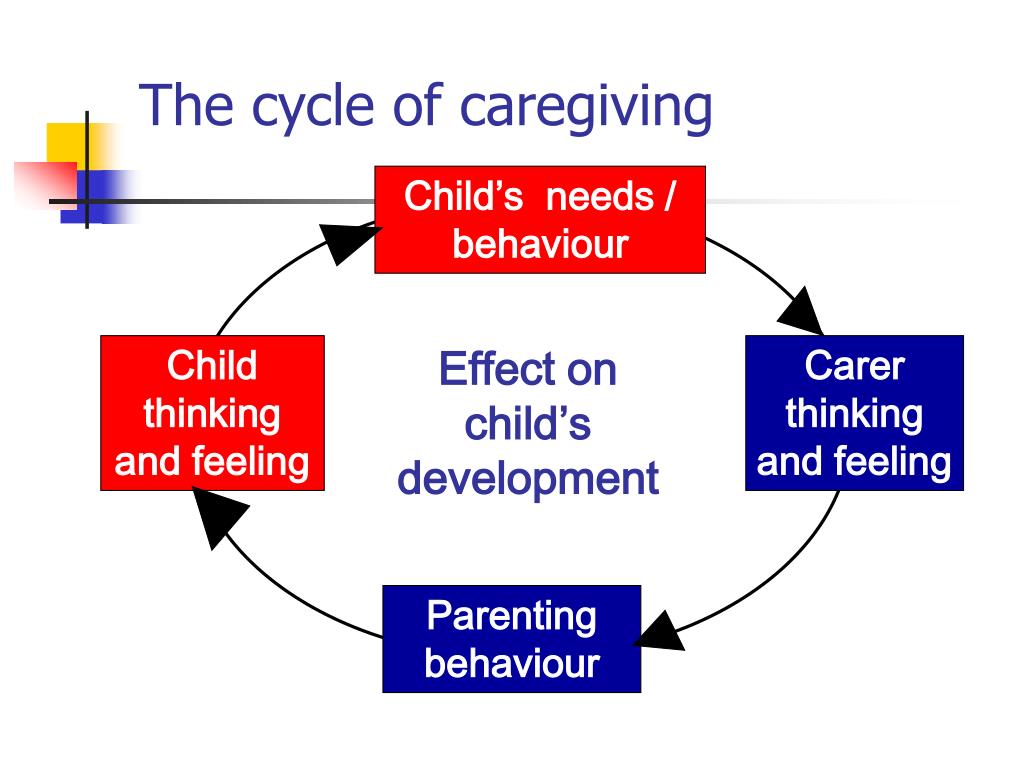 The cycle of caregiving

Child's needs / behaviour

Carer thinking and feeling

Parenting behaviour

Child thinking and feeling

Effect on child's development